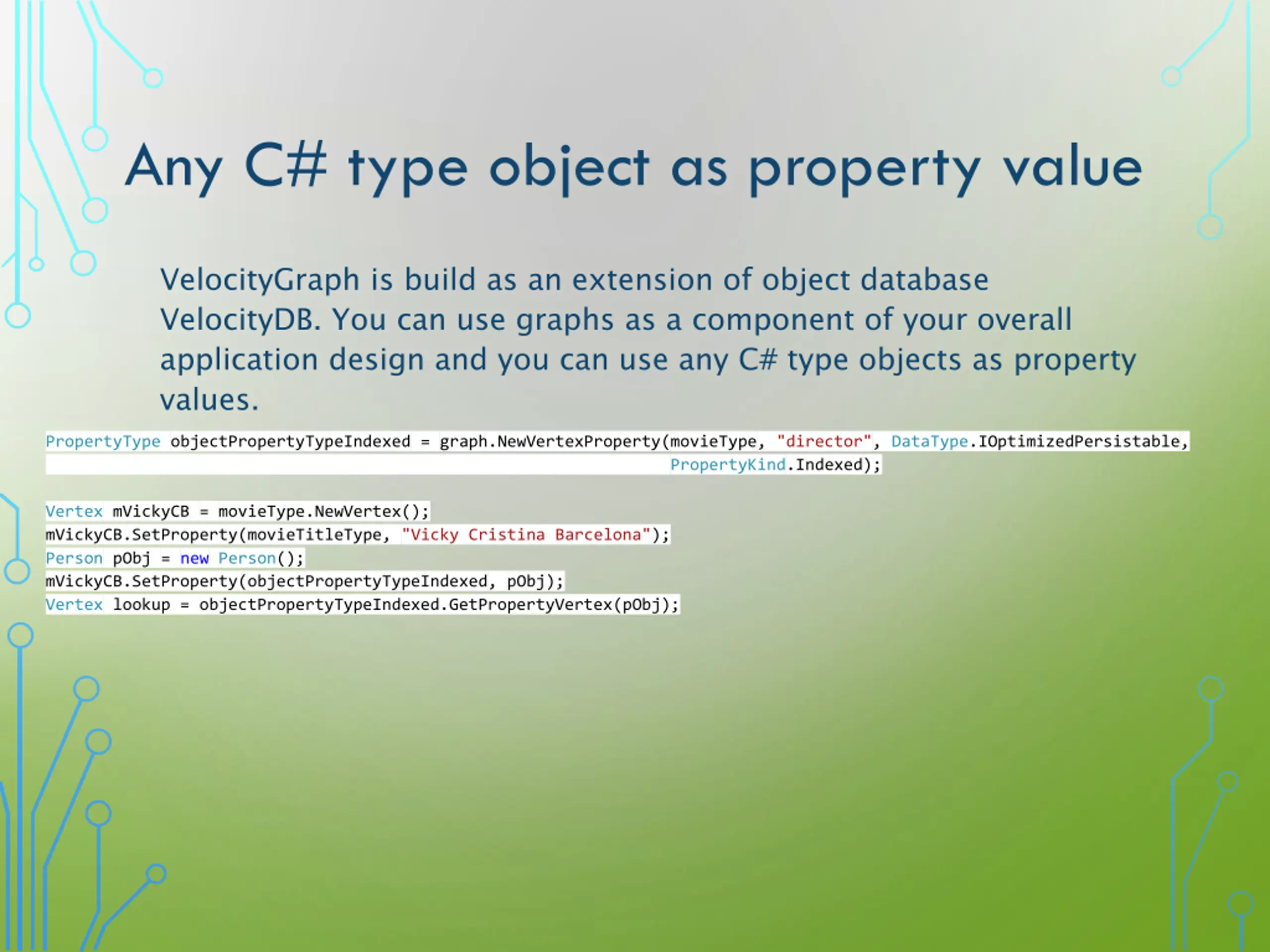 Any C# type object as property value

VelocityGraph is build as an extension of object database VelocityDB. You can use graphs as a component of your overall application design and you can use any C# type objects as property values.

PropertyType objectPropertyTypeIndexed = graph.NewVertexProperty(movieType, "director", DataType.IOptimizedPersistable, PropertyKind.Indexed);

Vertex mVickyCB = movieType.NewVertex();
mVickyCB.SetProperty(movieTitleType, "Vicky Cristina Barcelona");
Person pObj = new Person();
mVickyCB.SetProperty(objectPropertyTypeIndexed, pObj);
Vertex lookup = objectPropertyTypeIndexed.GetPropertyVertex(pObj);